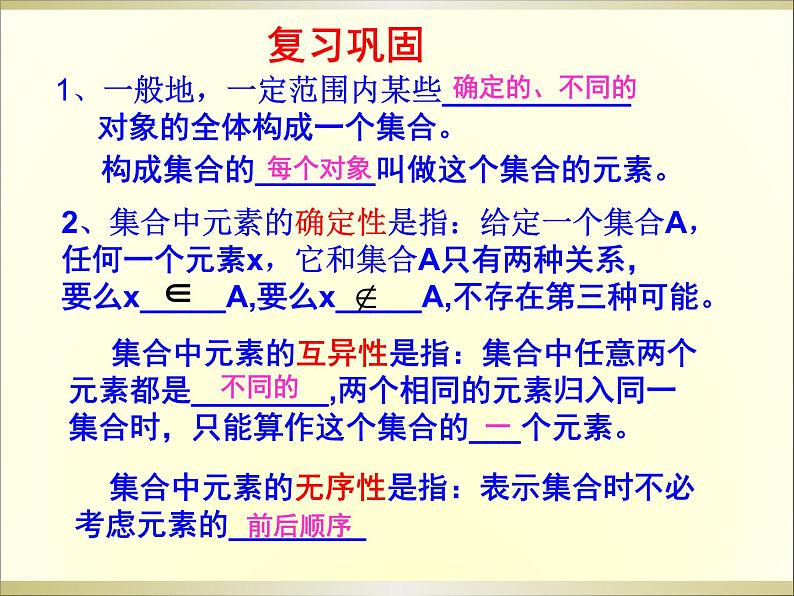 复习巩固

1、一般地，一定范围内某些确定的、不同的对象的全体构成一个集合。

构成集合的每个对象叫做这个集合的元素。

2、集合中元素的确定性是指：给定一个集合A，任何一个元素x，它和集合A只有两种关系，要么x $\in$ A,要么x $\notin$ A,不存在第三种可能。

集合中元素的互异性是指：集合中任意两个元素都是不同的,两个相同的元素归入同一集合时，只能算作这个集合的一个元素。

集合中元素的无序性是指：表示集合时不必考虑元素的前后顺序